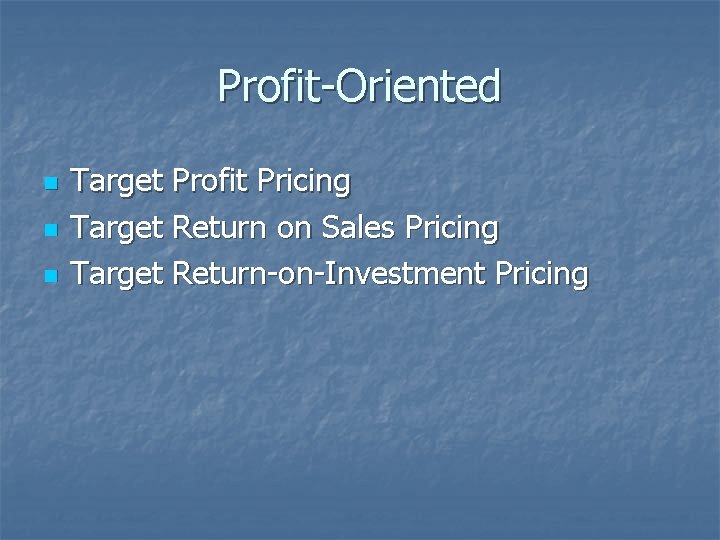 Profit-Oriented

- Target Profit Pricing
- Target Return on Sales Pricing
- Target Return-on-Investment Pricing